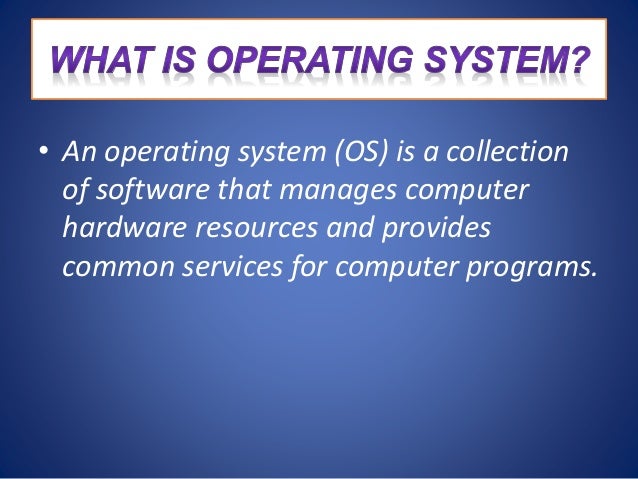 WHAT IS OPERATING SYSTEM?

• An operating system (OS) is a collection of software that manages computer hardware resources and provides common services for computer programs.